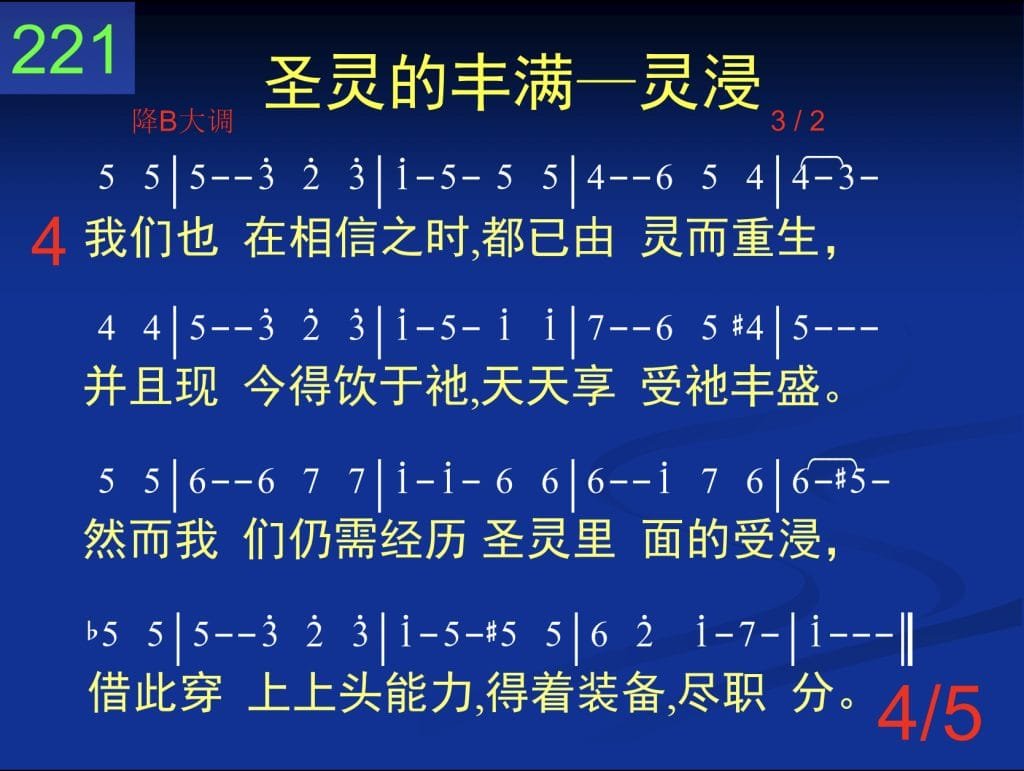 221

圣灵的丰满—灵浸

降B大调 3 / 2

5 5 | 5 - - $\dot{3}$ $\dot{2}$ $\dot{3}$ | $\dot{1}$ - 5 - 5 5 | 4 - - 6 5 4 | 4 - 3 -

4 我们也 在相信之时,都已由 灵而重生,

4 4 | 5 - - $\dot{3}$ $\dot{2}$ $\dot{3}$ | $\dot{1}$ - 5 - $\dot{1}$ $\dot{1}$ | 7 - - 6 5 #4 | 5 - - -

并且现 今得饮于祂,天天享 受祂丰盛。

5 5 | 6 - - 6 7 7 | $\dot{1}$ - $\dot{1}$ - 6 6 | 6 - - $\dot{1}$ 7 6 | 6 - #5 -

然而我 们仍需经历 圣灵里 面的受浸,

♭5 5 | 5 - - $\dot{3}$ $\dot{2}$ $\dot{3}$ | $\dot{1}$ - 5 - #5 5 | 6 $\dot{2}$ $\dot{1}$ - 7 - | $\dot{1}$ - - - ‖

借此穿 上上头能力,得着装备,尽职 分。

4/5